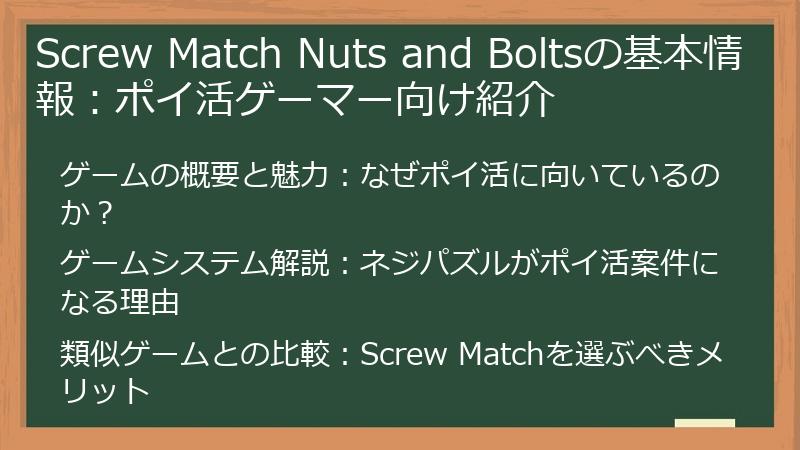 Screw Match Nuts and Boltsの基本情報：ポイ活ゲーマー向け紹介

ゲームの概要と魅力：なぜポイ活に向いているのか？

ゲームシステム解説：ネジパズルがポイ活案件になる理由

類似ゲームとの比較：Screw Matchを選ぶべきメリット